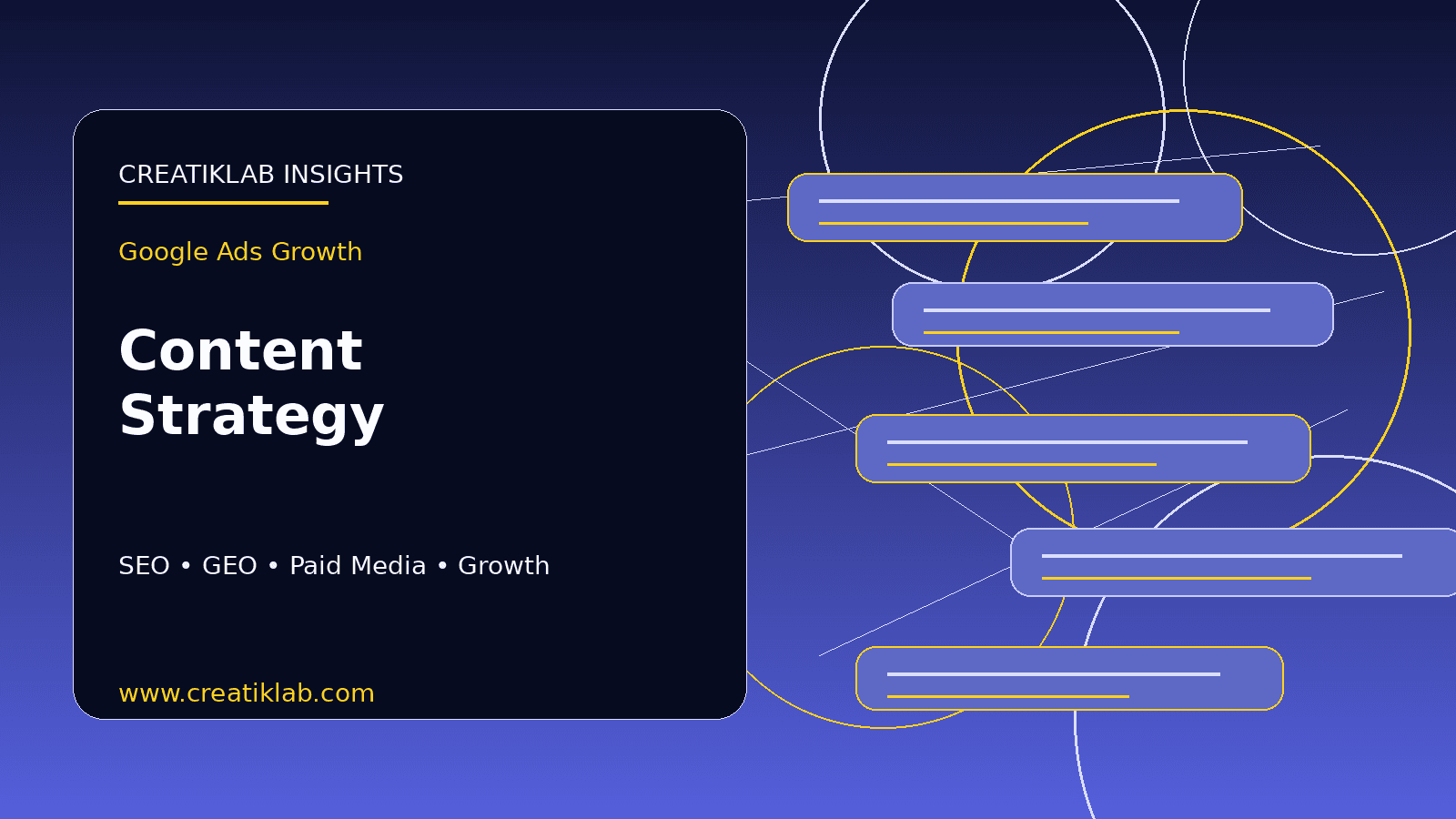 CREATIKLAB INSIGHTS

Google Ads Growth

Content Strategy

SEO • GEO • Paid Media • Growth

www.creatiklab.com